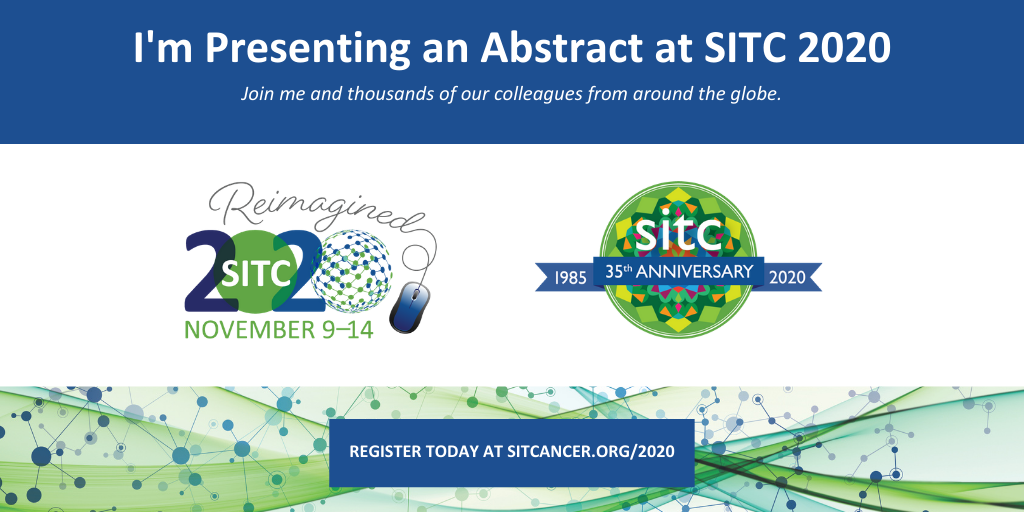 I'm Presenting an Abstract at SITC 2020

Join me and thousands of our colleagues from around the globe.

Reimagined
2020
SITC
NOVEMBER 9–14

sitc
1985 35th ANNIVERSARY 2020

REGISTER TODAY AT SITCANCER.ORG/2020